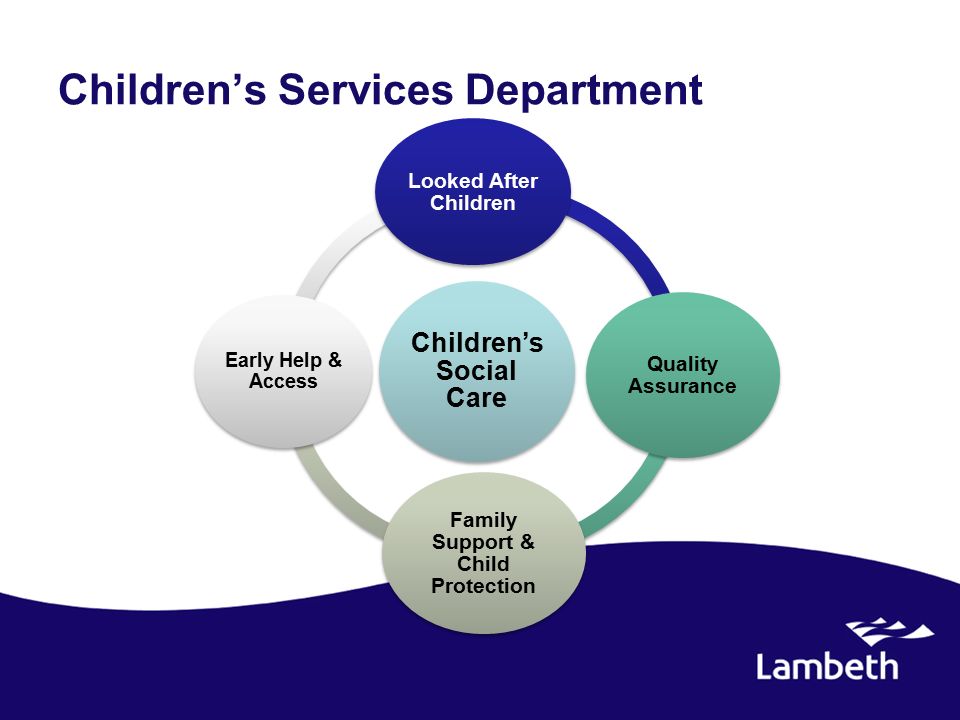 Children's Services Department

Looked After Children

Early Help & Access

Children's Social Care

Quality Assurance

Family Support & Child Protection

Lambeth